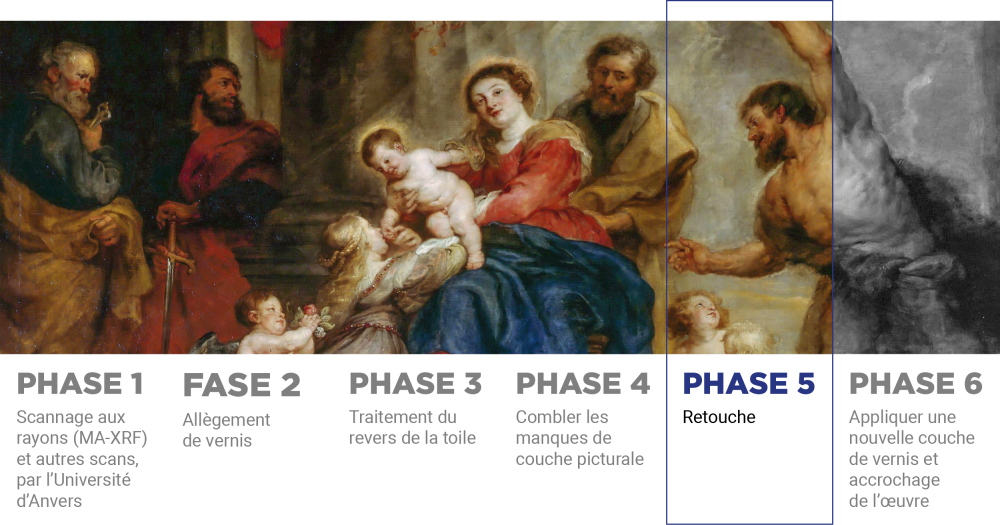 PHASE 1
Scannage aux rayons (MA-XRF) et autres scans, par l'Université d'Anvers

FASE 2
Allègement de vernis

PHASE 3
Traitement du revers de la toile

PHASE 4
Combler les manques de couche picturale

PHASE 5
Retouche

PHASE 6
Appliquer une nouvelle couche de vernis et accrochage de l'œuvre